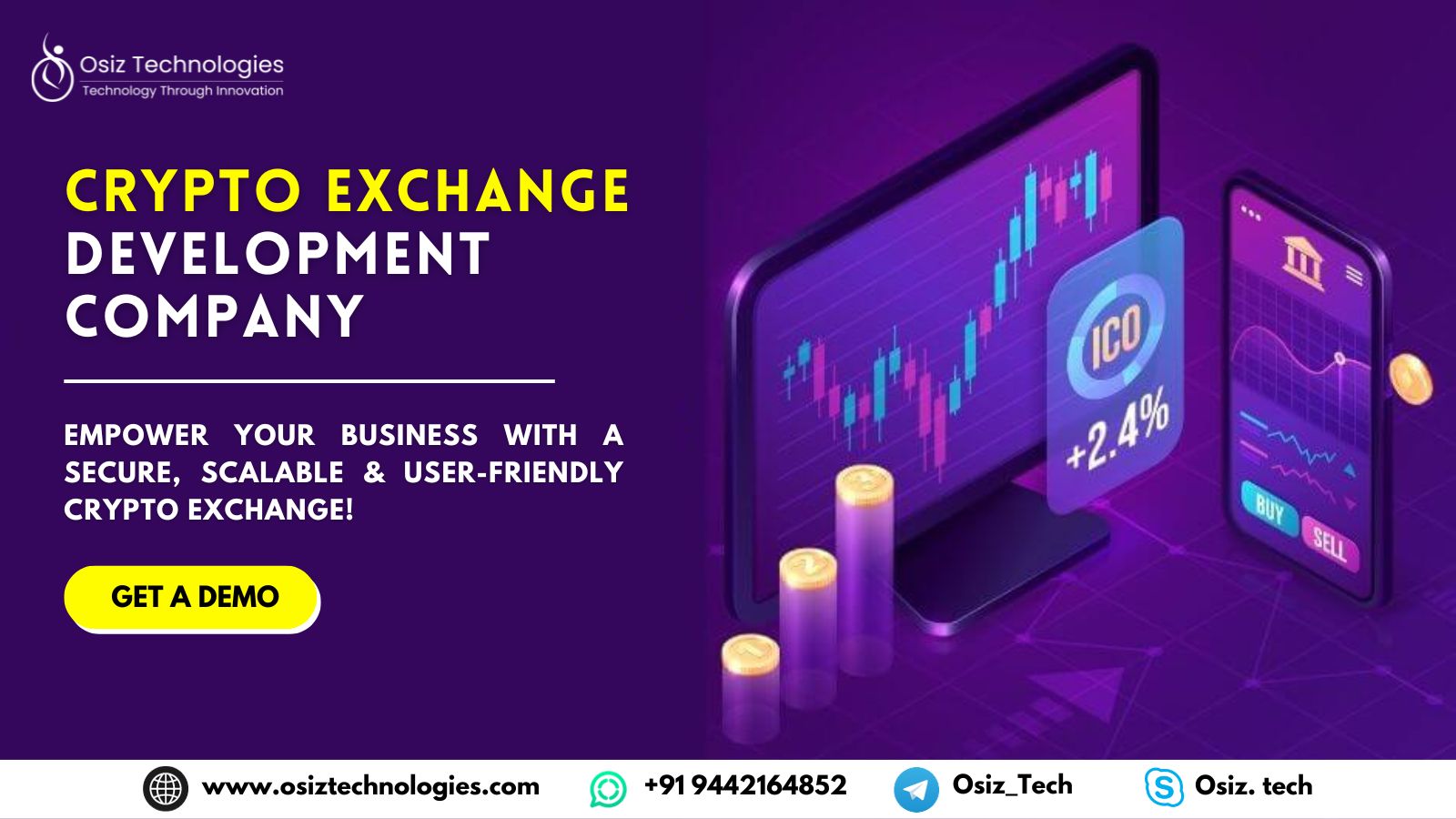 Osiz Technologies
Technology Through Innovation

CRYPTO EXCHANGE DEVELOPMENT COMPANY

EMPOWER YOUR BUSINESS WITH A SECURE, SCALABLE & USER-FRIENDLY CRYPTO EXCHANGE!

GET A DEMO

ICO
+2.4%

BUY
SELL

www.osiztechnologies.com
+91 9442164852
Osiz_Tech
Osiz. tech